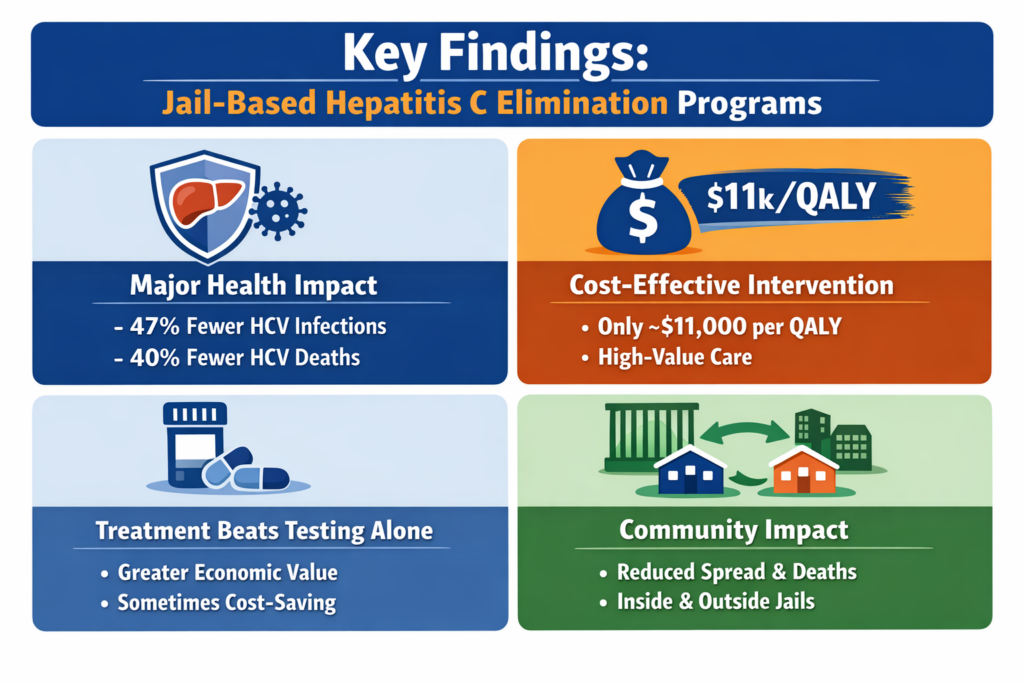 Key Findings:
Jail-Based Hepatitis C Elimination Programs

Major Health Impact
- 47% Fewer HCV Infections
- 40% Fewer HCV Deaths

$
$11k/QALY

Cost-Effective Intervention
• Only ~$11,000 per QALY
• High-Value Care

Treatment Beats Testing Alone
• Greater Economic Value
• Sometimes Cost-Saving

Community Impact
• Reduced Spread & Deaths
• Inside & Outside Jails